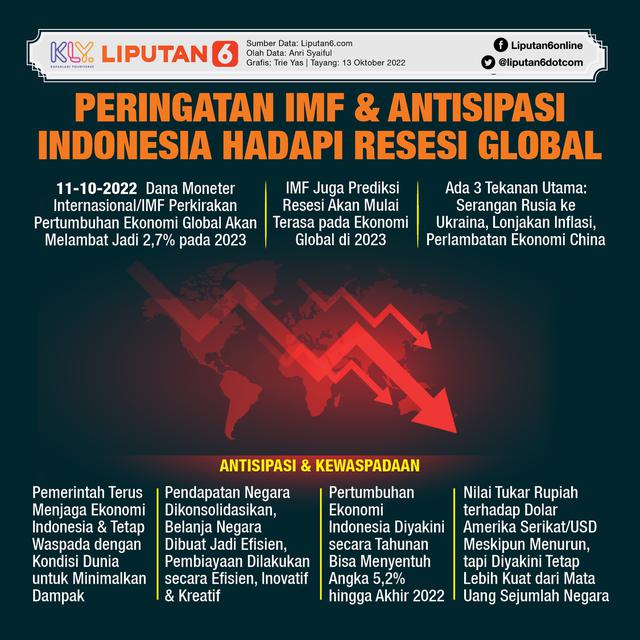 KLY. KAPANLAGI YOUNIVERSE LIPUTAN 6

Sumber Data: Liputan6.com
Olah Data: Anri Syaiful
Grafis: Trie Yas | Tayang: 13 Oktober 2022

Liputan6online
@liputan6dotcom

PERINGATAN IMF & ANTISIPASI INDONESIA HADAPI RESESI GLOBAL

11-10-2022 Dana Moneter Internasional/IMF Perkirakan Pertumbuhan Ekonomi Global Akan Melambat Jadi 2,7% pada 2023

IMF Juga Prediksi Resesi Akan Mulai Terasa pada Ekonomi Global di 2023

Ada 3 Tekanan Utama: Serangan Rusia ke Ukraina, Lonjakan Inflasi, Perlambatan Ekonomi China

ANTISIPASI & KEWASPADAAN

Pemerintah Terus Menjaga Ekonomi Indonesia & Tetap Waspada dengan Kondisi Dunia untuk Minimalkan Dampak

Pendapatan Negara Dikonsolidasikan, Belanja Negara Dibuat Jadi Efisien, Pembiayaan Dilakukan secara Efisien, Inovatif & Kreatif

Pertumbuhan Ekonomi Indonesia Diyakini secara Tahunan Bisa Menyentuh Angka 5,2% hingga Akhir 2022

Nilai Tukar Rupiah terhadap Dolar Amerika Serikat/USD Meskipun Menurun, tapi Diyakini Tetap Lebih Kuat dari Mata Uang Sejumlah Negara